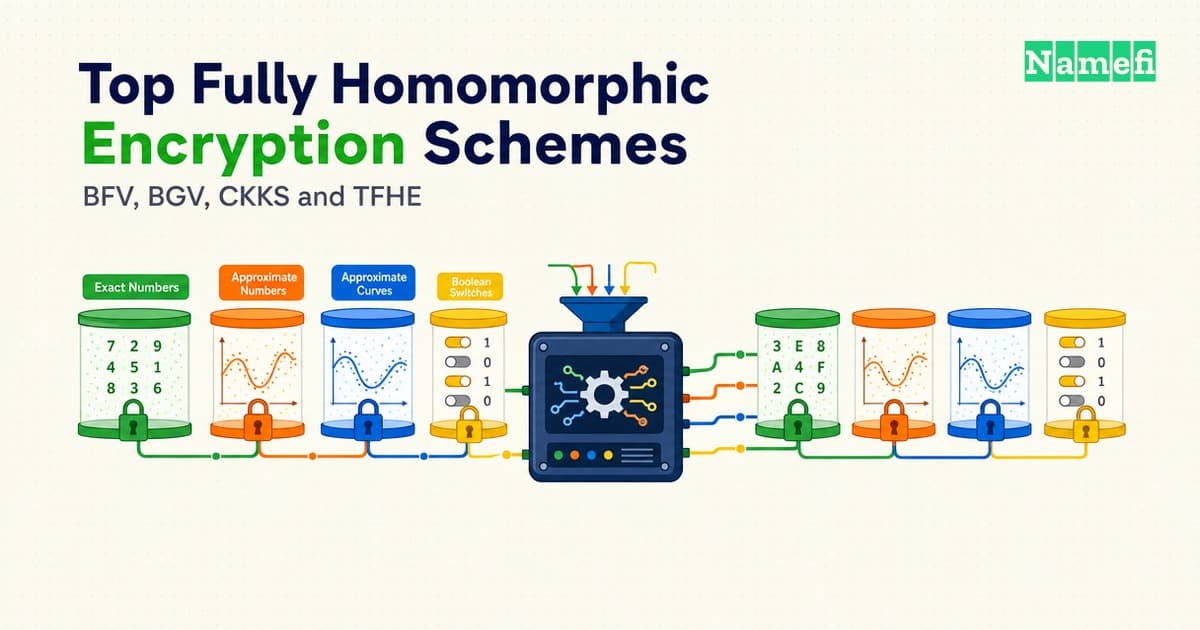 Top Fully Homomorphic Encryption Schemes

BFV, BGV, CKKS and TFHE

Namefi

Exact Numbers

Approximate Numbers

Approximate Curves

Boolean Switches

7 2 9
4 5 1
8 3 6

1
0
1
0

3 E 8
A 4 F
2 C 9

1
0
1
0